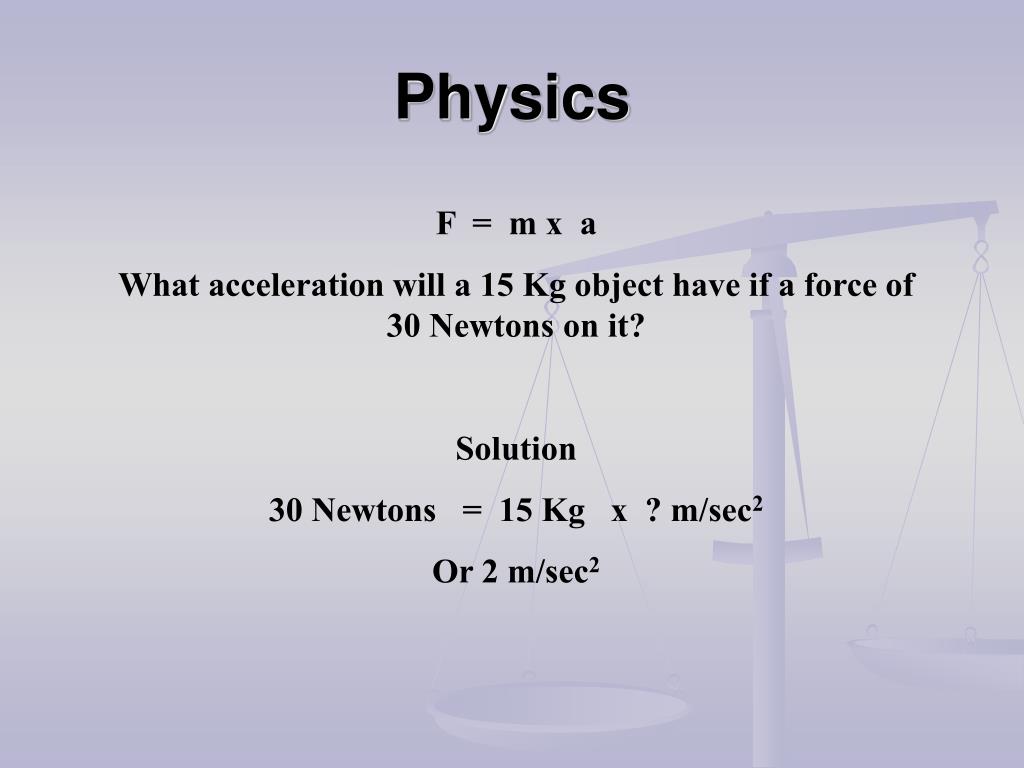 Physics

F = m x a

What acceleration will a 15 Kg object have if a force of 30 Newtons on it?

Solution

30 Newtons = 15 Kg x ? m/sec$^2$

Or 2 m/sec$^2$